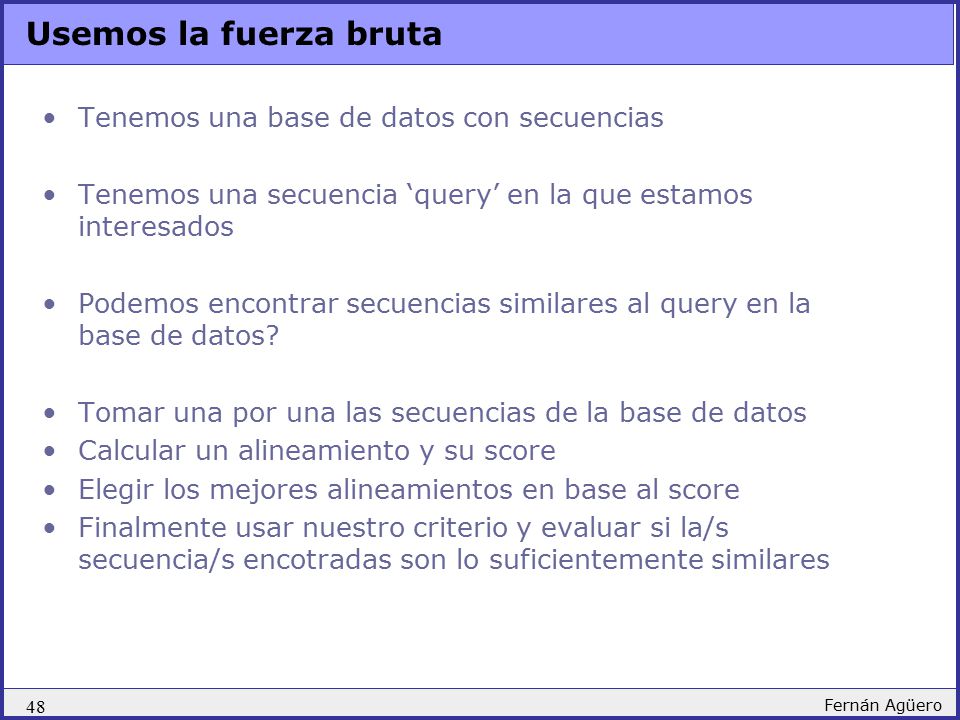 Usemos la fuerza bruta

• Tenemos una base de datos con secuencias

• Tenemos una secuencia ‘query’ en la que estamos interesados

• Podemos encontrar secuencias similares al query en la base de datos?

• Tomar una por una las secuencias de la base de datos
• Calcular un alineamiento y su score
• Elegir los mejores alineamientos en base al score
• Finalmente usar nuestro criterio y evaluar si la/s secuencia/s encotradas son lo suficientemente similares

48

Fernán Agüero